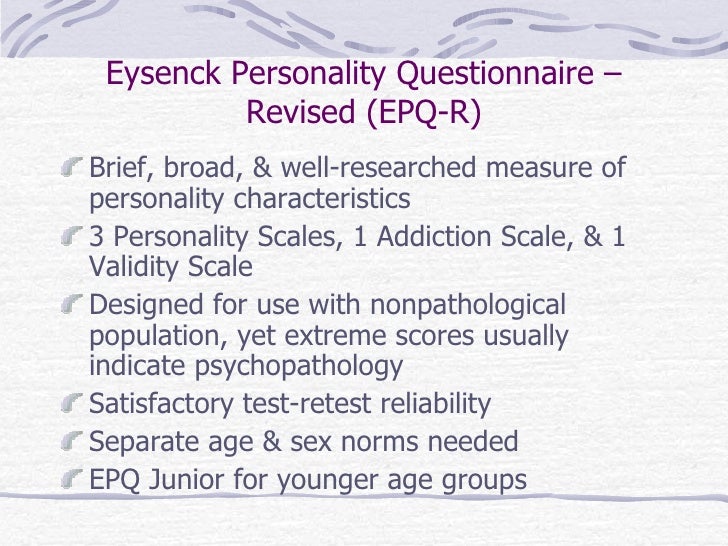 Eysenck Personality Questionnaire – Revised (EPQ-R)

Brief, broad, & well-researched measure of personality characteristics

3 Personality Scales, 1 Addiction Scale, & 1 Validity Scale

Designed for use with nonpathological population, yet extreme scores usually indicate psychopathology

Satisfactory test-retest reliability

Separate age & sex norms needed

EPQ Junior for younger age groups